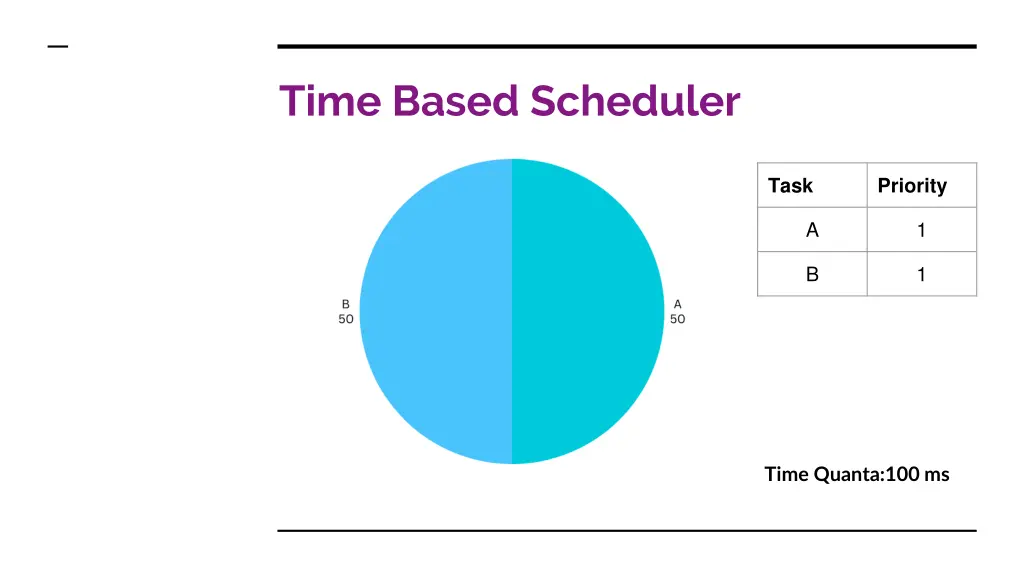 Time Based Scheduler

B
50

A
50

| Task | Priority |
|---|---|
| A | 1 |
| B | 1 |

Time Quanta:100 ms